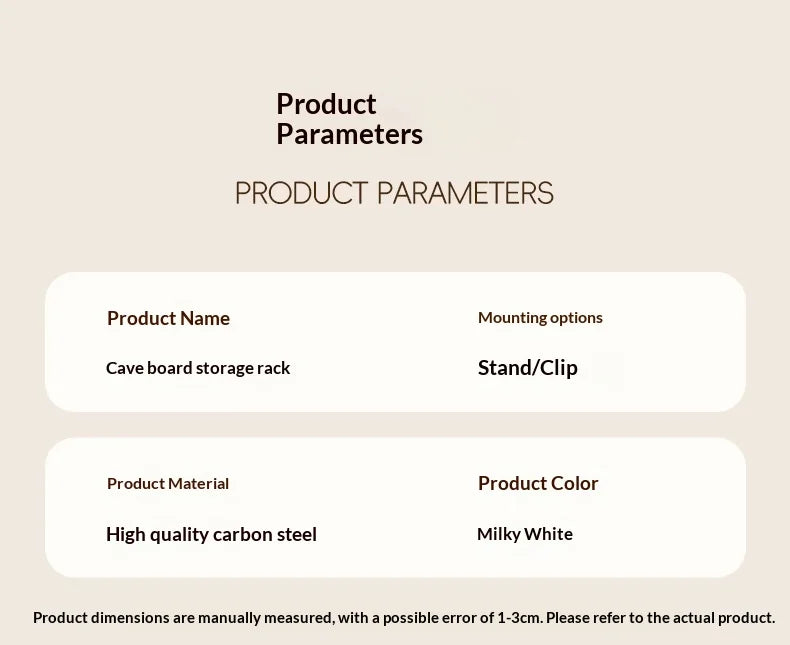 Product Parameters

PRODUCT PARAMETERS

Product Name

Cave board storage rack

Mounting options

Stand/Clip

Product Material

High quality carbon steel

Product Color

Milky White

Product dimensions are manually measured, with a possible error of 1-3cm. Please refer to the actual product.